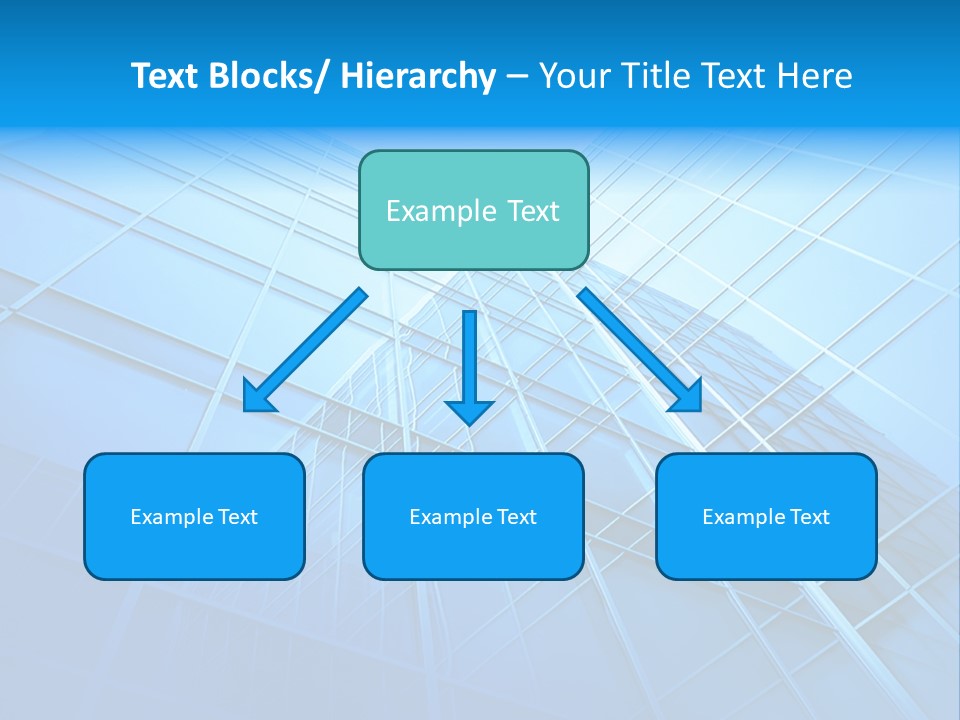 Text Blocks/ Hierarchy – Your Title Text Here

Example Text

Example Text

Example Text

Example Text